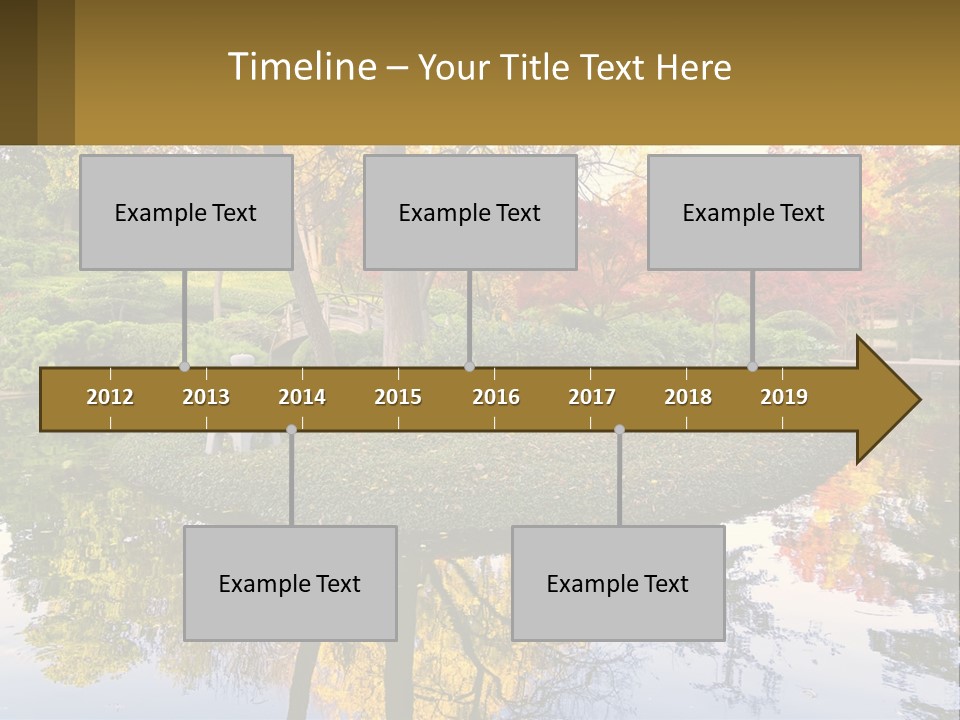 Timeline – Your Title Text Here

Example Text

Example Text

Example Text

2012 2013 2014 2015 2016 2017 2018 2019

Example Text

Example Text